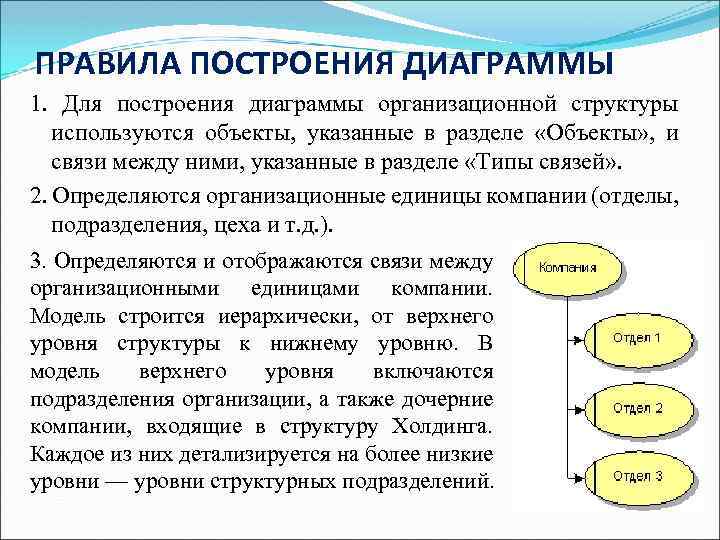 ПРАВИЛА ПОСТРОЕНИЯ ДИАГРАММЫ

1. Для построения диаграммы организационной структуры используются объекты, указанные в разделе «Объекты», и связи между ними, указанные в разделе «Типы связей».

2. Определяются организационные единицы компании (отделы, подразделения, цеха и т.д.).

3. Определяются и отображаются связи между организационными единицами компании. Модель строится иерархически, от верхнего уровня структуры к нижнему уровню. В модель верхнего уровня включаются подразделения организации, а также дочерние компании, входящие в структуру Холдинга. Каждое из них детализируется на более низкие уровни — уровни структурных подразделений.

Компания

Отдел 1

Отдел 2

Отдел 3